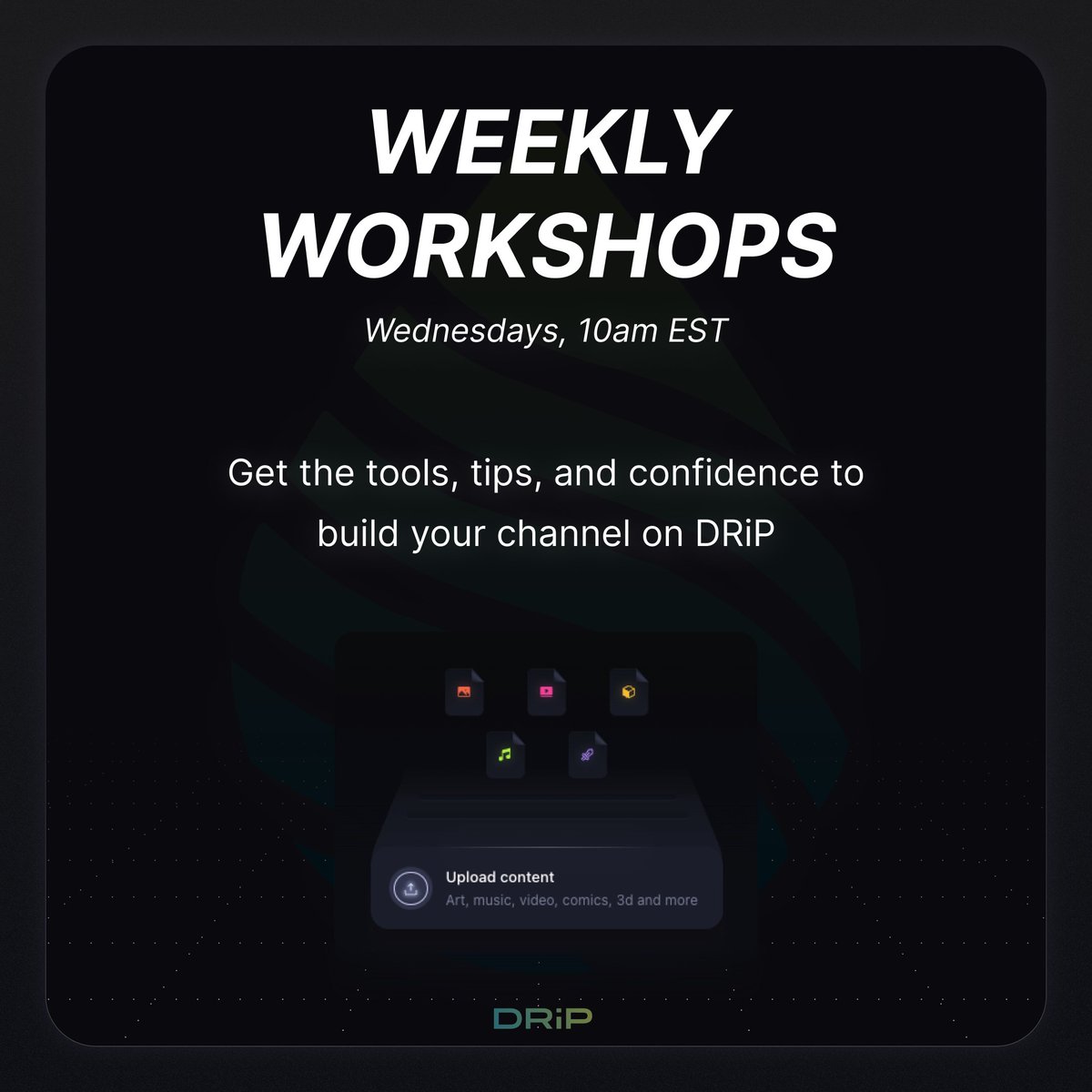 WEEKLY WORKSHOPS

Wednesdays, 10am EST

Get the tools, tips, and confidence to build your channel on DRiP

Upload content
Art, music, video, comics, 3d and more

DRiP